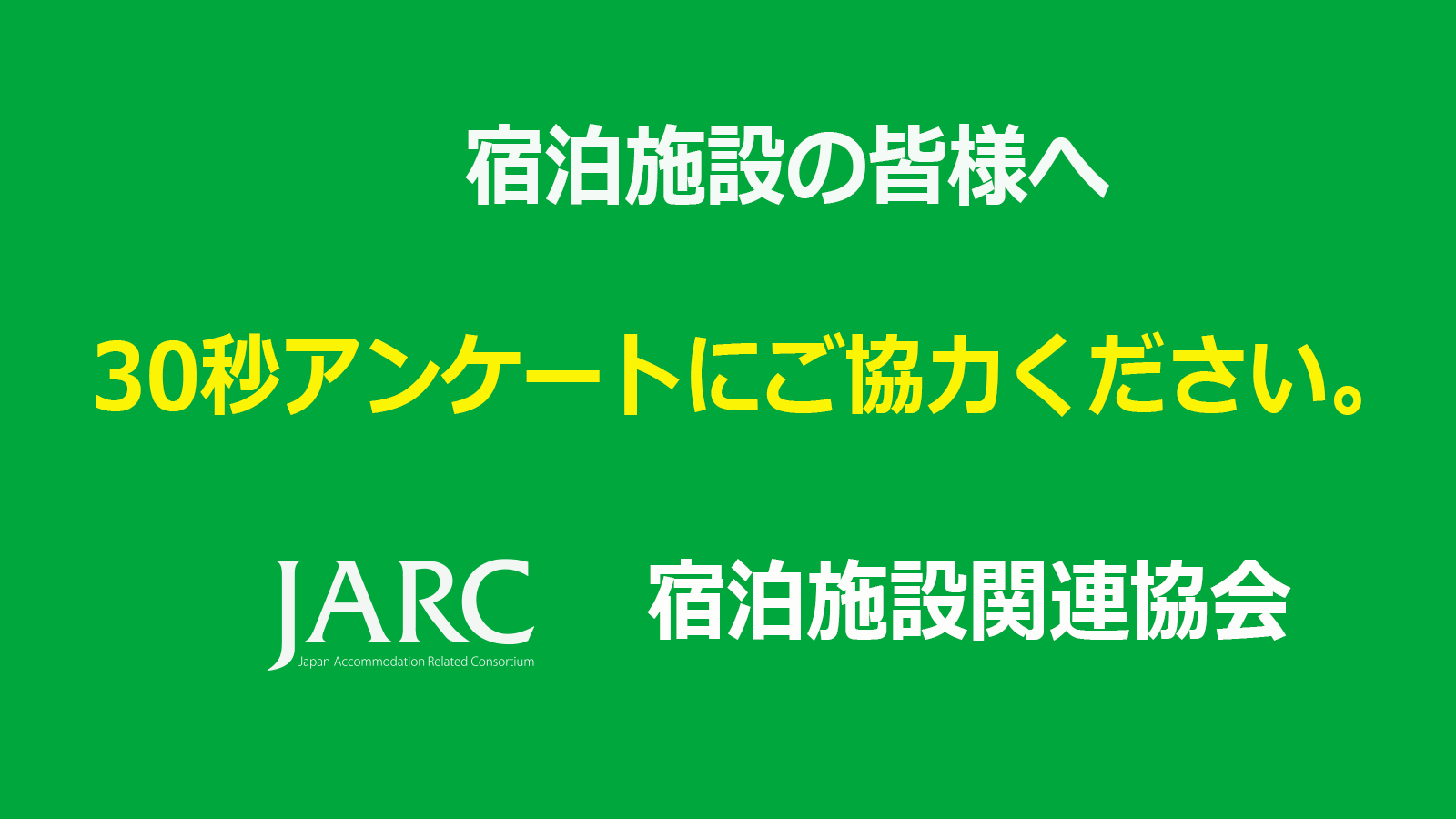 宿泊施設の皆様へ

30秒アンケートにご協力ください。

JARC
Japan Accommodation Related Consortium

宿泊施設関連協会